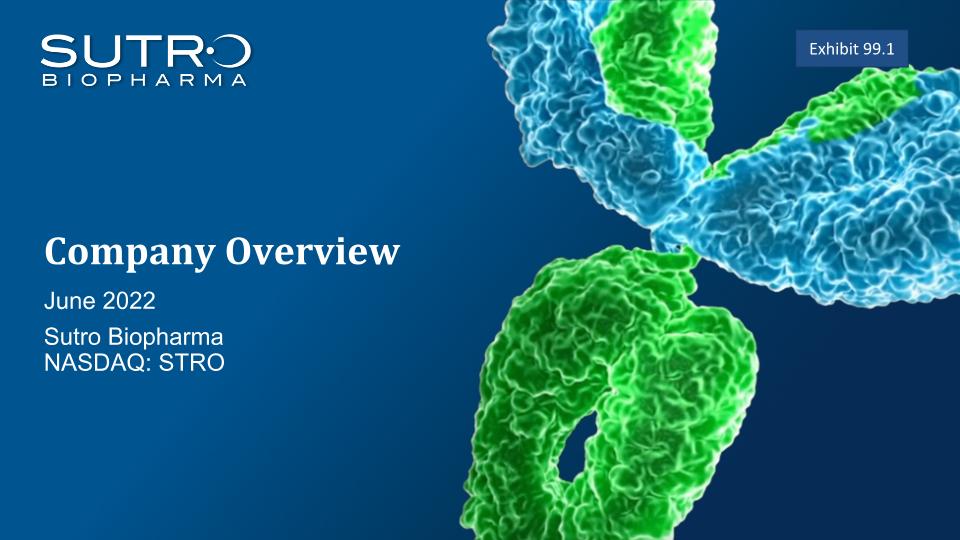 SUTRO
BIOPHARMA

Exhibit 99.1

Company Overview

June 2022

Sutro Biopharma
NASDAQ: STRO